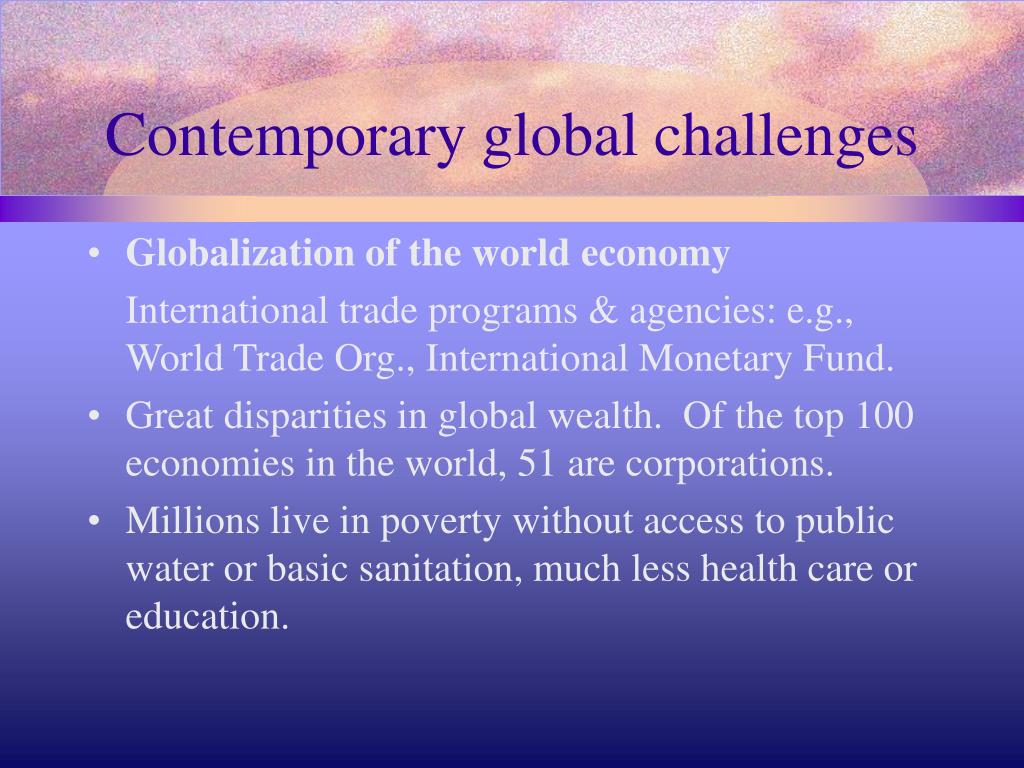 Contemporary global challenges

• Globalization of the world economy

International trade programs & agencies: e.g., World Trade Org., International Monetary Fund.

• Great disparities in global wealth. Of the top 100 economies in the world, 51 are corporations.

• Millions live in poverty without access to public water or basic sanitation, much less health care or education.